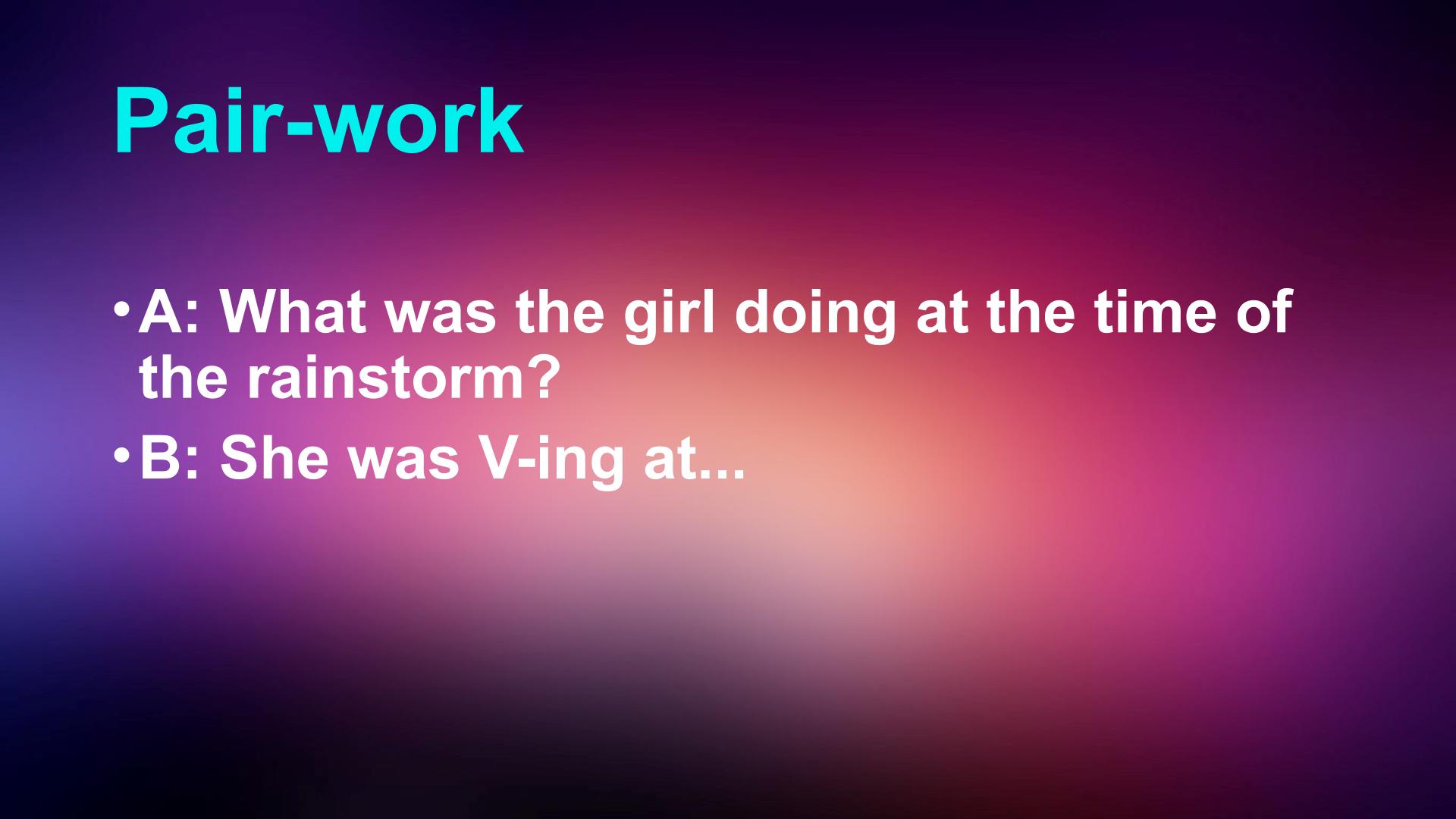 Pair-work

• A: What was the girl doing at the time of the rainstorm?
• B: She was V-ing at...